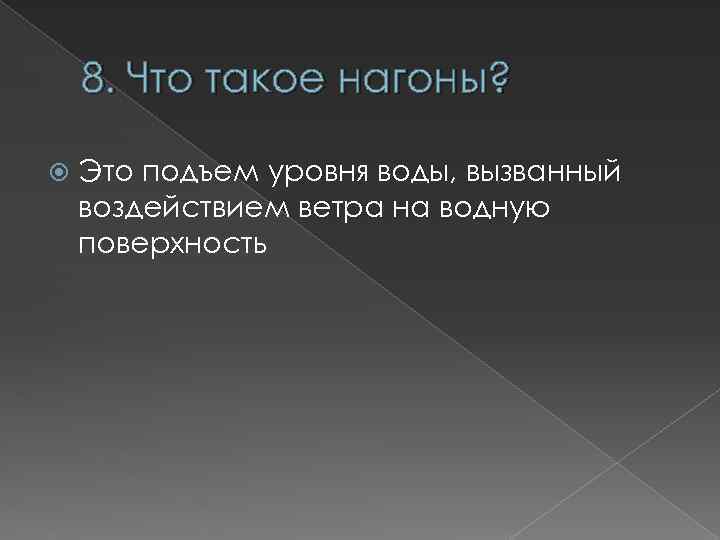 8. Что такое нагоны?

Это подъем уровня воды, вызванный воздействием ветра на водную поверхность